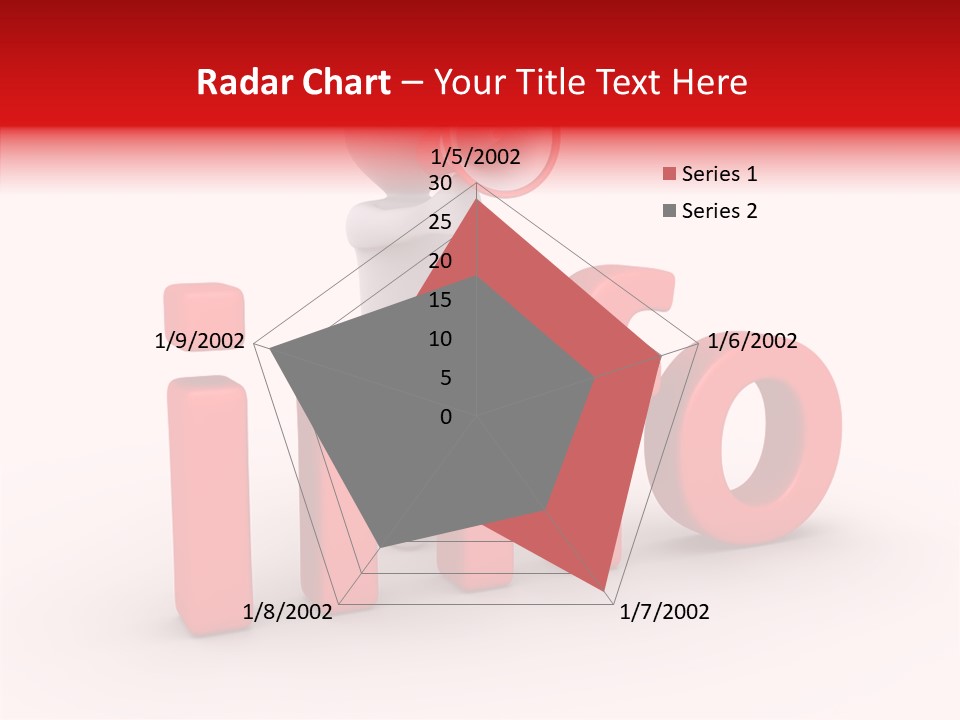 Radar Chart – Your Title Text Here

1/5/2002
30
25
20
15
10
5
0
1/6/2002
1/7/2002
1/8/2002
1/9/2002

Series 1
Series 2